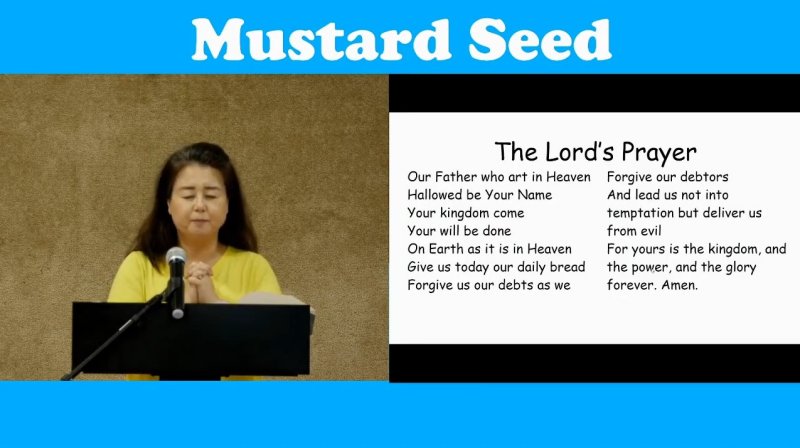 Mustard Seed

The Lord's Prayer

Our Father who art in Heaven
Hallowed be Your Name
Your kingdom come
Your will be done
On Earth as it is in Heaven
Give us today our daily bread
Forgive us our debts as we

Forgive our debtors
And lead us not into temptation but deliver us from evil
For yours is the kingdom, and the power, and the glory forever. Amen.